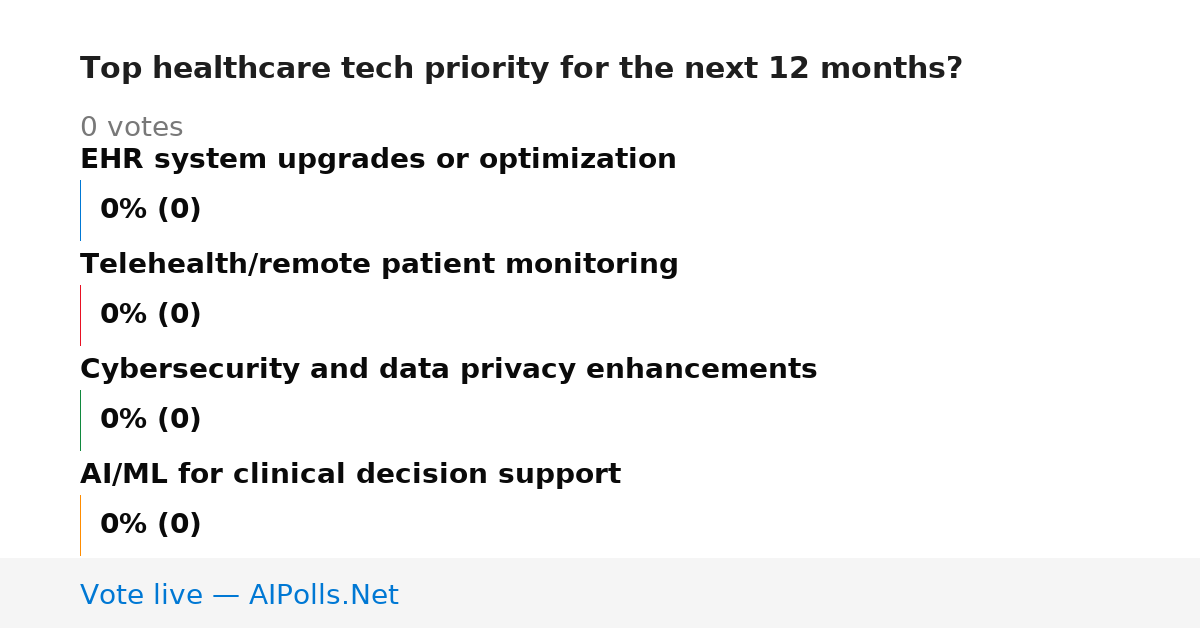 Top healthcare tech priority for the next 12 months?

0 votes

EHR system upgrades or optimization

0% (0)

Telehealth/remote patient monitoring

0% (0)

Cybersecurity and data privacy enhancements

0% (0)

AI/ML for clinical decision support

0% (0)

Vote live — AIPolls.Net